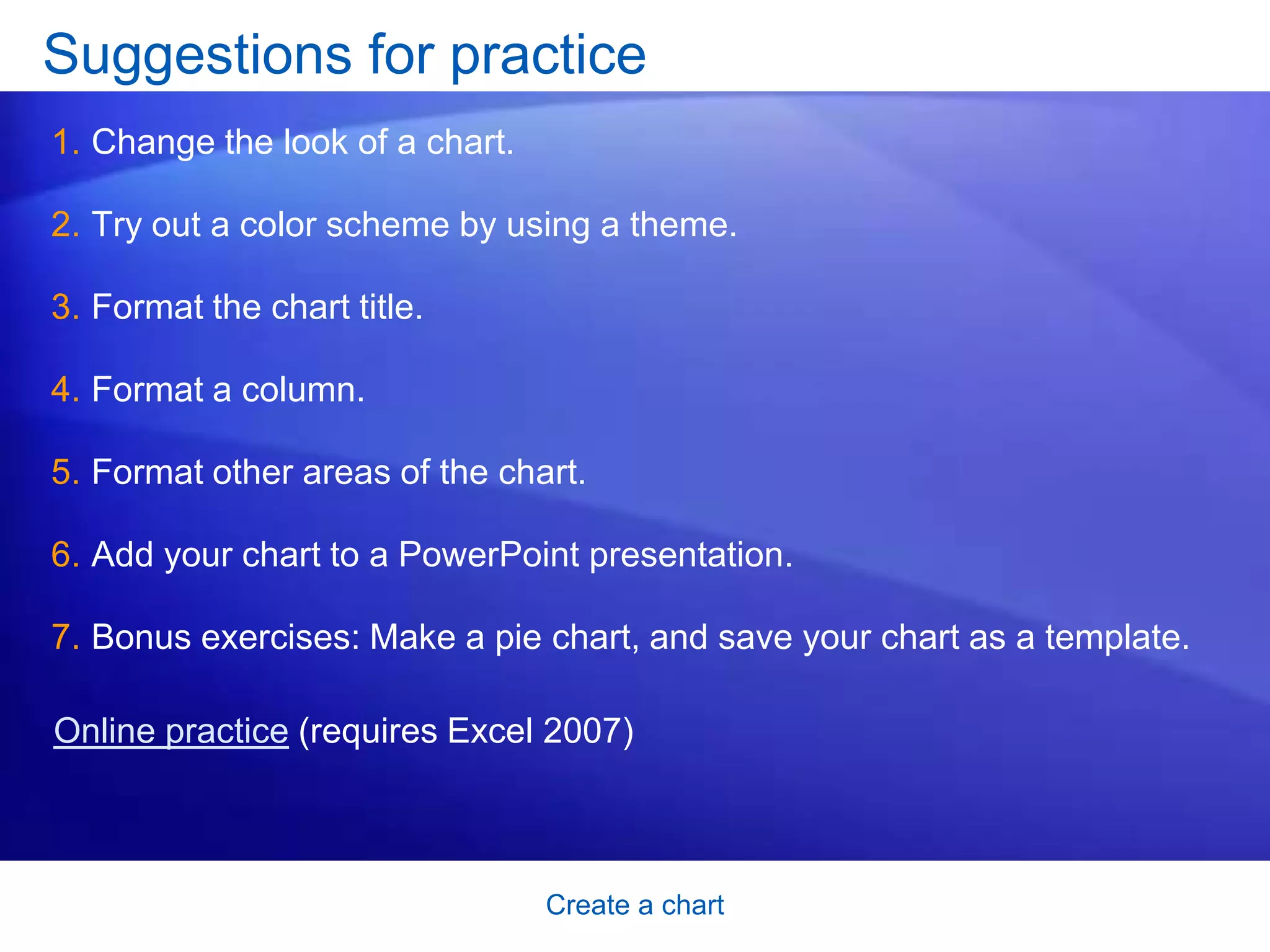 Suggestions for practice

1. Change the look of a chart.

2. Try out a color scheme by using a theme.

3. Format the chart title.

4. Format a column.

5. Format other areas of the chart.

6. Add your chart to a PowerPoint presentation.

7. Bonus exercises: Make a pie chart, and save your chart as a template.

Online practice (requires Excel 2007)

Create a chart